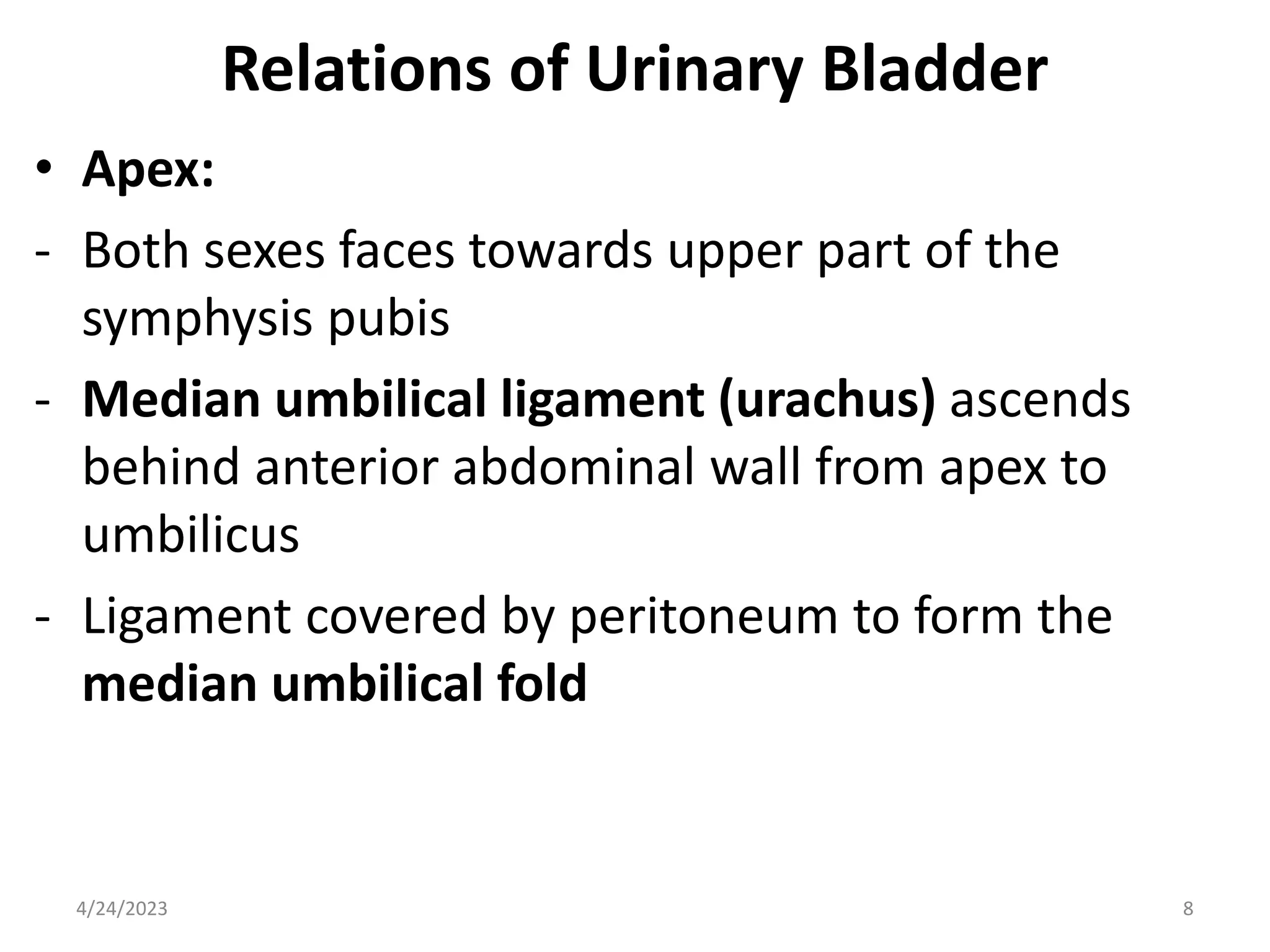 Relations of Urinary Bladder

• Apex:

- Both sexes faces towards upper part of the symphysis pubis

- Median umbilical ligament (urachus) ascends behind anterior abdominal wall from apex to umbilicus

- Ligament covered by peritoneum to form the median umbilical fold

4/24/2023

8